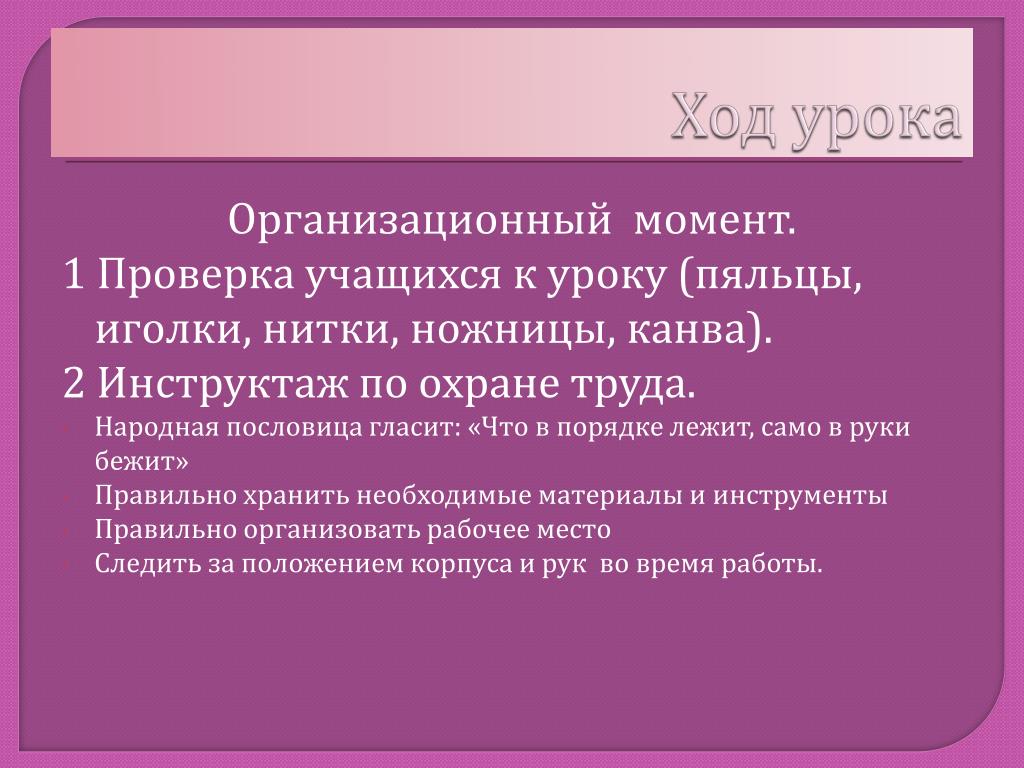 Ход урока

Организационный момент.

1 Проверка учащихся к уроку (пяльцы, иголки, нитки, ножницы, канва).

2 Инструктаж по охране труда.

Народная пословица гласит: «Что в порядке лежит, само в руки бежит»

Правильно хранить необходимые материалы и инструменты

Правильно организовать рабочее место

Следить за положением корпуса и рук во время работы.